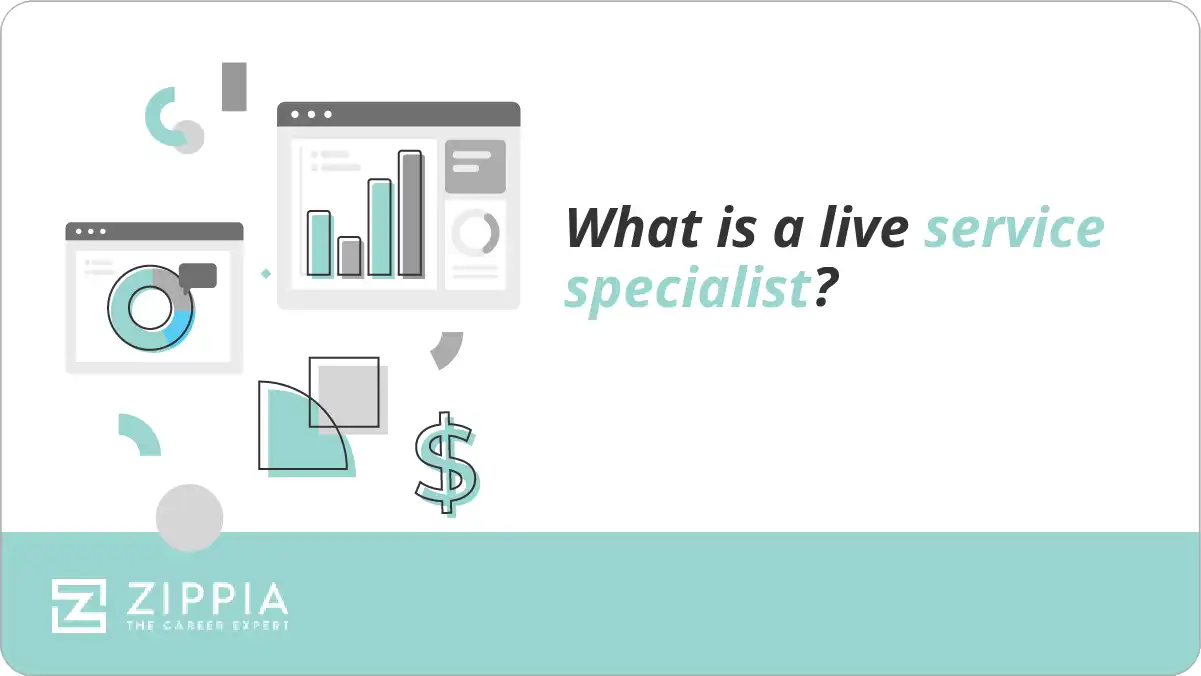 What is a live service specialist?

$

ZIPPIA
THE CAREER EXPERT